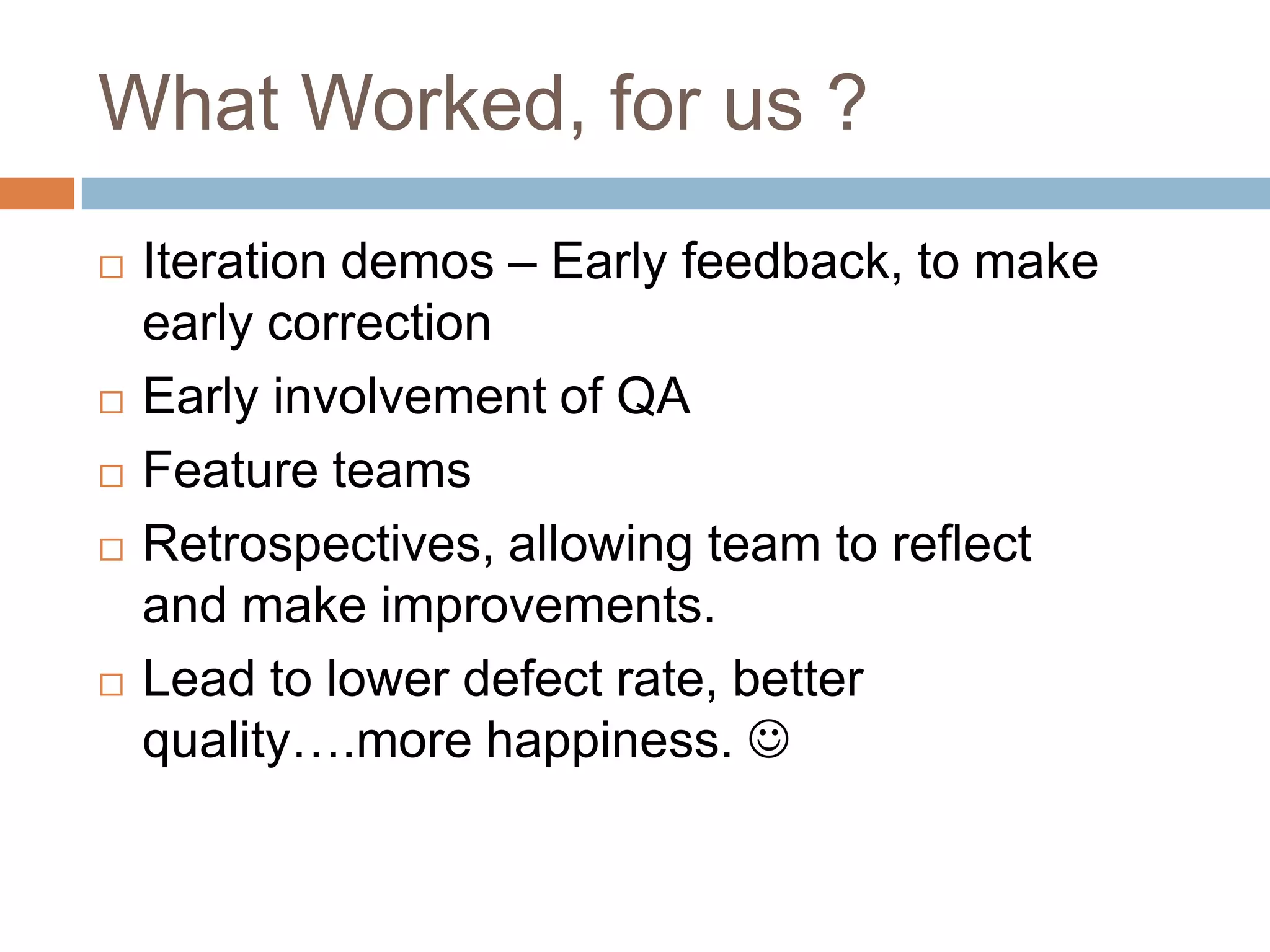 What Worked, for us ?

□ Iteration demos – Early feedback, to make early correction
□ Early involvement of QA
□ Feature teams
□ Retrospectives, allowing team to reflect and make improvements.
□ Lead to lower defect rate, better quality….more happiness. ☺